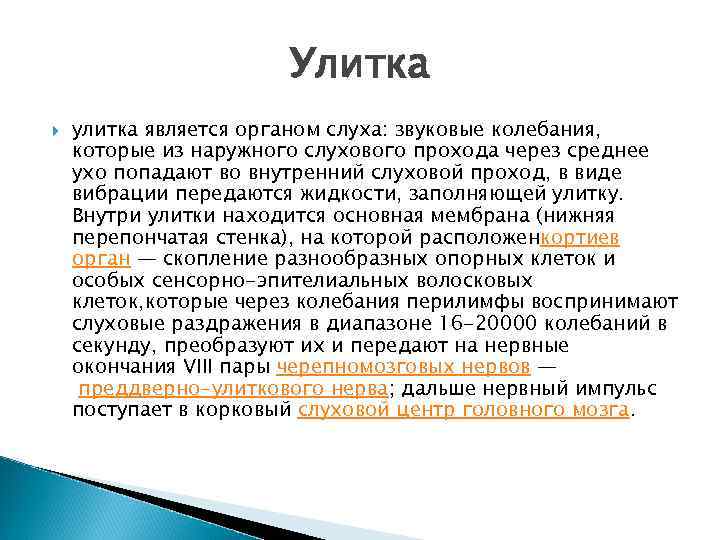 Улитка

улитка является органом слуха: звуковые колебания, которые из наружного слухового прохода через среднее ухо попадают во внутренний слуховой проход, в виде вибрации передаются жидкости, заполняющей улитку. Внутри улитки находится основная мембрана (нижняя перепончатая стенка), на которой расположенкортиев орган — скопление разнообразных опорных клеток и особых сенсорно-эпителиальных волосковых клеток,которые через колебания перилимфы воспринимают слуховые раздражения в диапазоне 16-20000 колебаний в секунду, преобразуют их и передают на нервные окончания VIII пары черепномозговых нервов — преддверно-улиткового нерва; дальше нервный импульс поступает в корковый слуховой центр головного мозга.